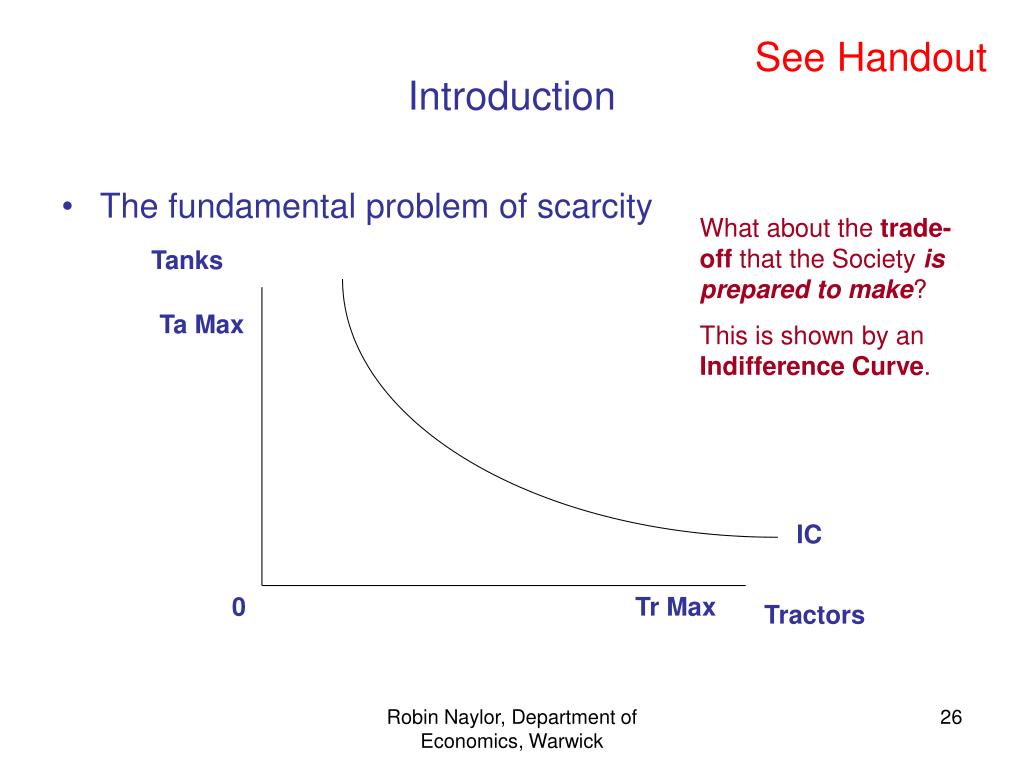 See Handout

Introduction

• The fundamental problem of scarcity

What about the trade-off that the Society is prepared to make?

This is shown by an Indifference Curve.

Tanks

Ta Max

IC

0

Tr Max

Tractors

Robin Naylor, Department of Economics, Warwick

26